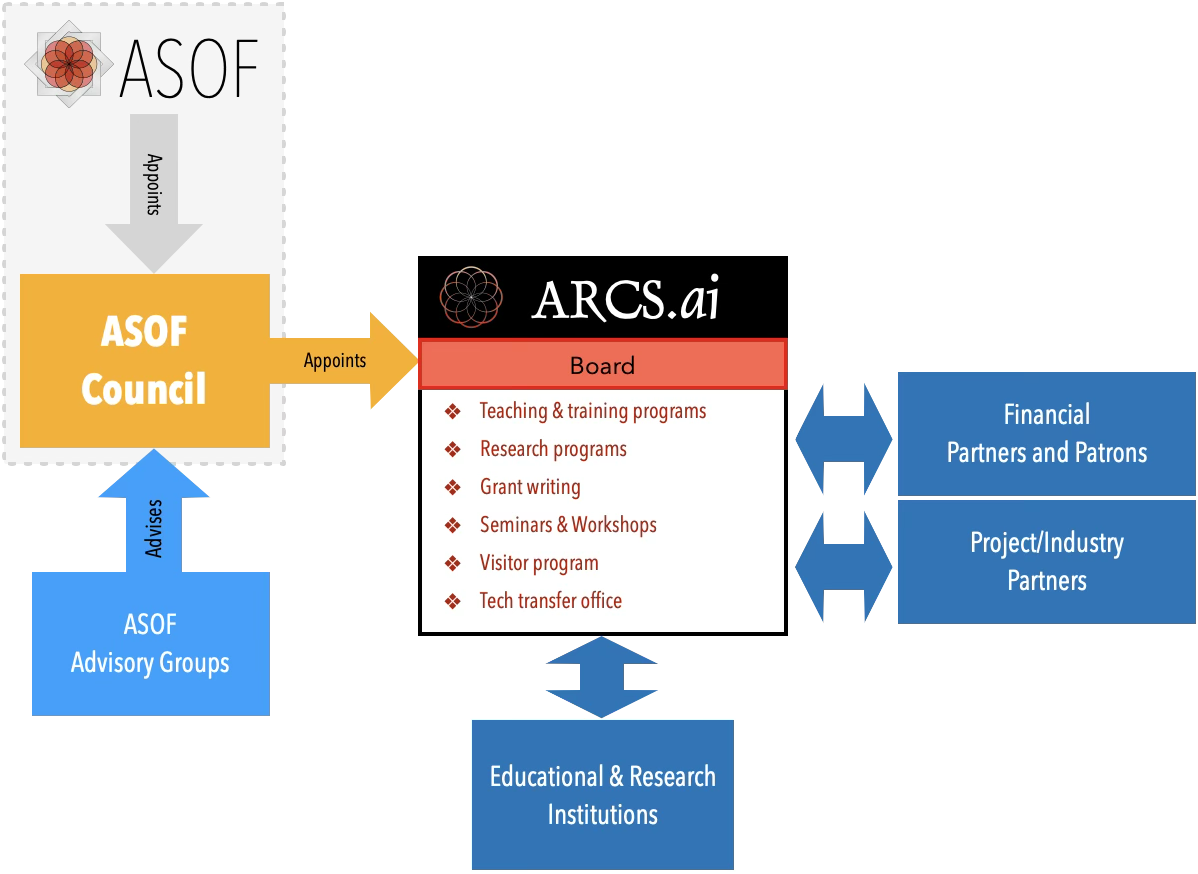 ASOF

Appoints

ASOF Council

Appoints

Advises

ASOF Advisory Groups

ARCS.ai

Board

❖ Teaching & training programs
❖ Research programs
❖ Grant writing
❖ Seminars & Workshops
❖ Visitor program
❖ Tech transfer office

Financial Partners and Patrons

Project/Industry Partners

Educational & Research Institutions